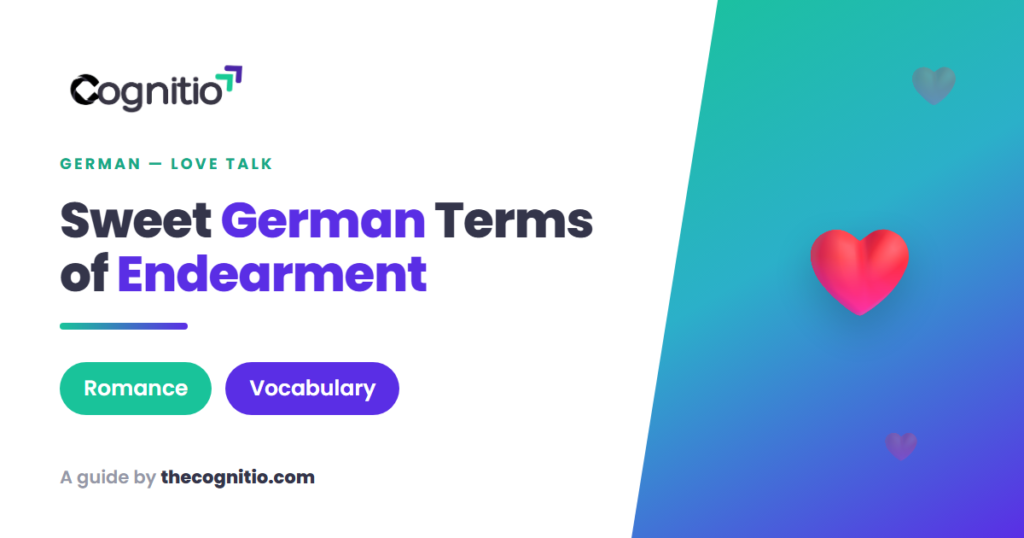 Cognitio

GERMAN — LOVE TALK

Sweet German Terms of Endearment

Romance

Vocabulary

A guide by thecognitio.com